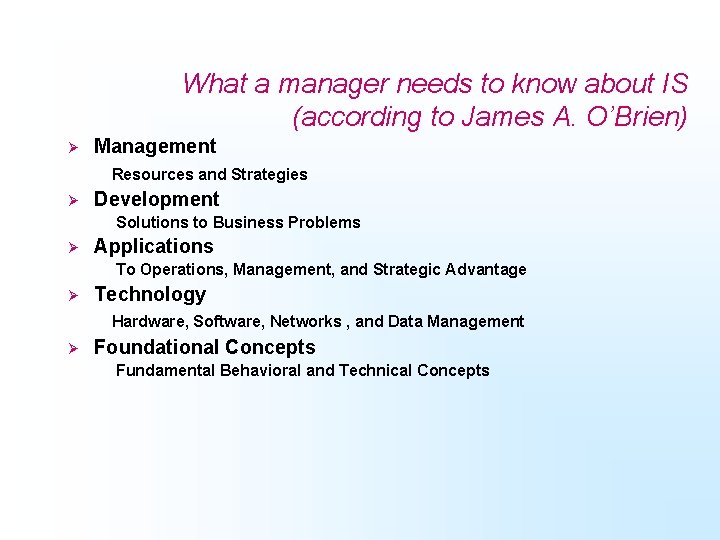 What a manager needs to know about IS (according to James A. O'Brien)

➢ Management
Resources and Strategies
➢ Development
Solutions to Business Problems
➢ Applications
To Operations, Management, and Strategic Advantage
➢ Technology
Hardware, Software, Networks , and Data Management
➢ Foundational Concepts
Fundamental Behavioral and Technical Concepts